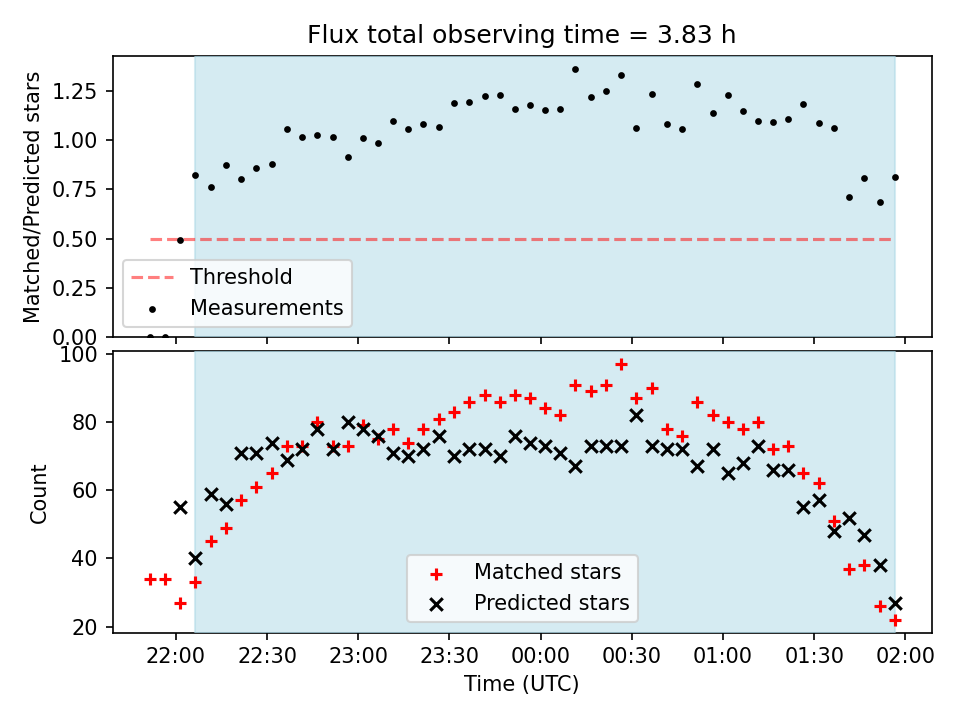 Flux total observing time = 3.83 h

Matched/Predicted stars

1.25
1.00
0.75
0.50
0.25
0.00

Threshold
Measurements

Count

100
80
60
40
20

Matched stars
Predicted stars

22:00 22:30 23:00 23:30 00:00 00:30 01:00 01:30 02:00

Time (UTC)